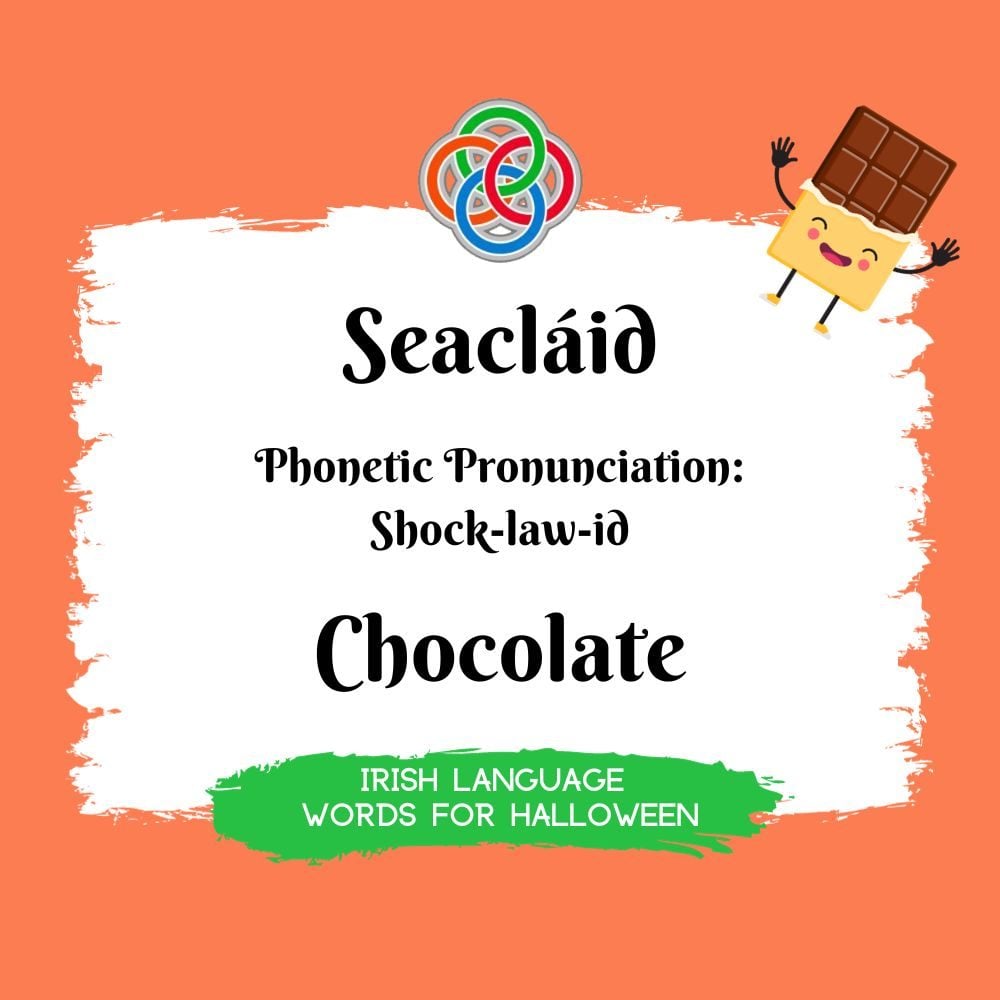 Seacláid

Phonetic Pronunciation:
Shock-law-id

Chocolate

IRISH LANGUAGE
WORDS FOR HALLOWEEN